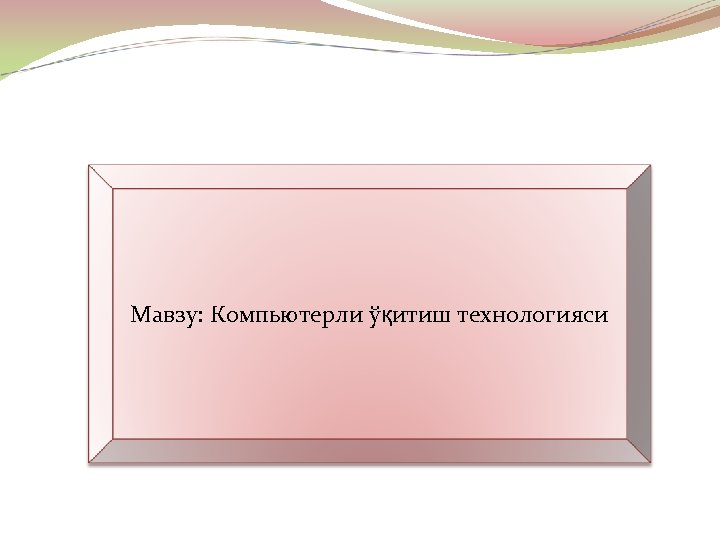 Мавзу: Компьютерли ўқитиш технологияси